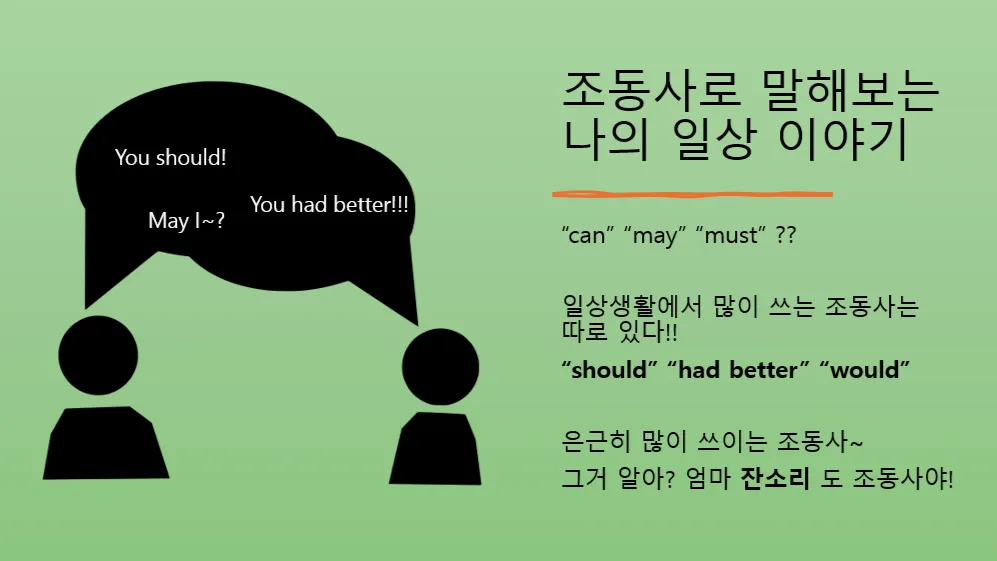 You should!

May I~?

You had better!!!

조동사로 말해보는 나의 일상 이야기

“can” “may” “must” ??

일상생활에서 많이 쓰는 조동사는 따로 있다!!

“should” “had better” “would”

은근히 많이 쓰이는 조동사~

그거 알아? 엄마 잔소리 도 조동사야!